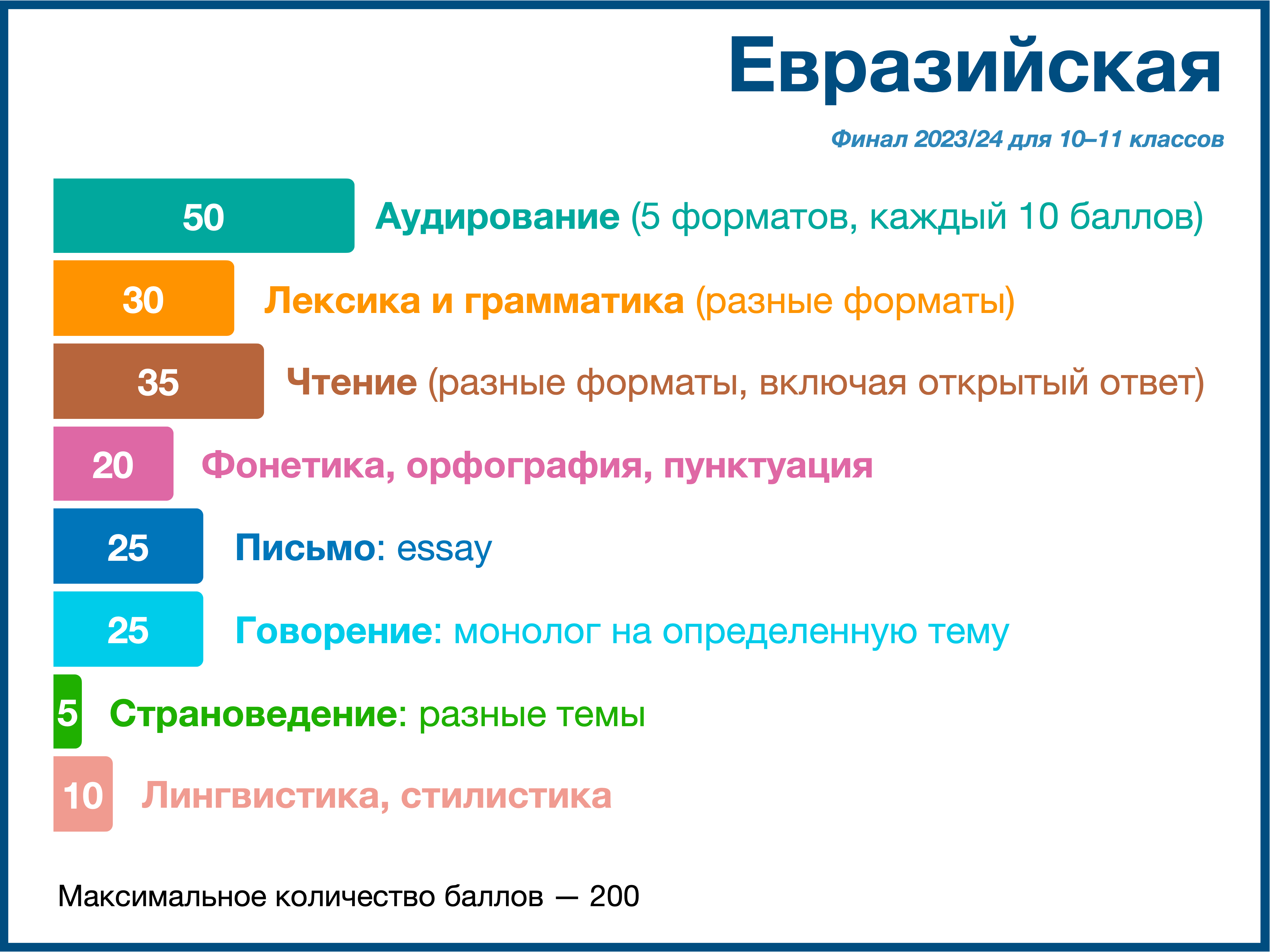 Евразийская

Финал 2023/24 для 10–11 классов

50 Аудирование (5 форматов, каждый 10 баллов)

30 Лексика и грамматика (разные форматы)

35 Чтение (разные форматы, включая открытый ответ)

20 Фонетика, орфография, пунктуация

25 Письмо: essay

25 Говорение: монолог на определенную тему

5 Страноведение: разные темы

10 Лингвистика, стилистика

Максимальное количество баллов — 200